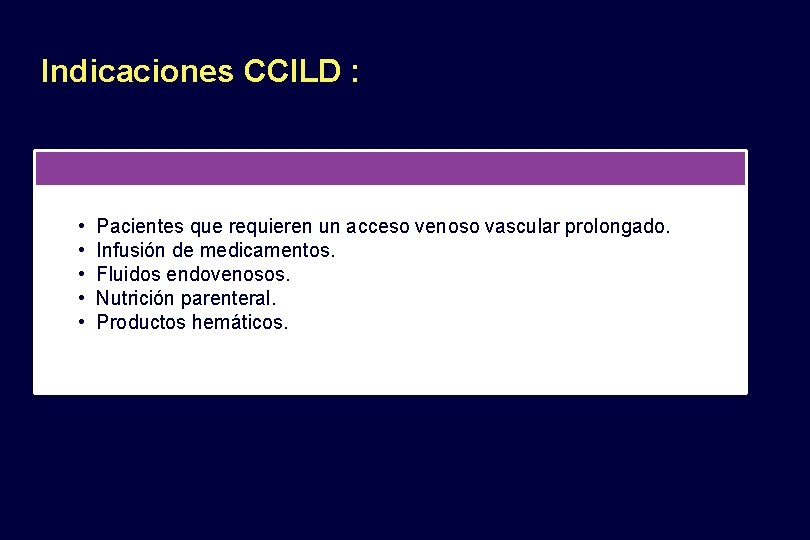 Indicaciones CCILD :

• Pacientes que requieren un acceso venoso vascular prolongado.
• Infusión de medicamentos.
• Fluidos endovenosos.
• Nutrición parenteral.
• Productos hemáticos.